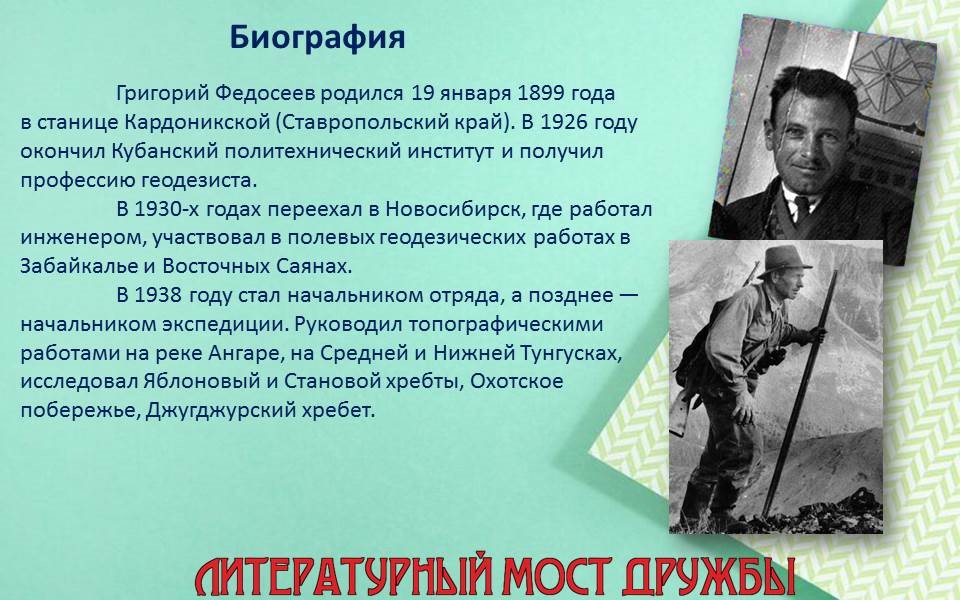 Биография

Григорий Федосеев родился 19 января 1899 года в станице Кардоникской (Ставропольский край). В 1926 году окончил Кубанский политехнический институт и получил профессию геодезиста.

В 1930-х годах переехал в Новосибирск, где работал инженером, участвовал в полевых геодезических работах в Забайкалье и Восточных Саянах.

В 1938 году стал начальником отряда, а позднее — начальником экспедиции. Руководил топографическими работами на реке Ангаре, на Средней и Нижней Тунгусках, исследовал Яблоновый и Становой хребты, Охотское побережье, Джугджурский хребет.

ЛИТЕРАТУРНЫЙ МОСТ ДРУЖБЫ